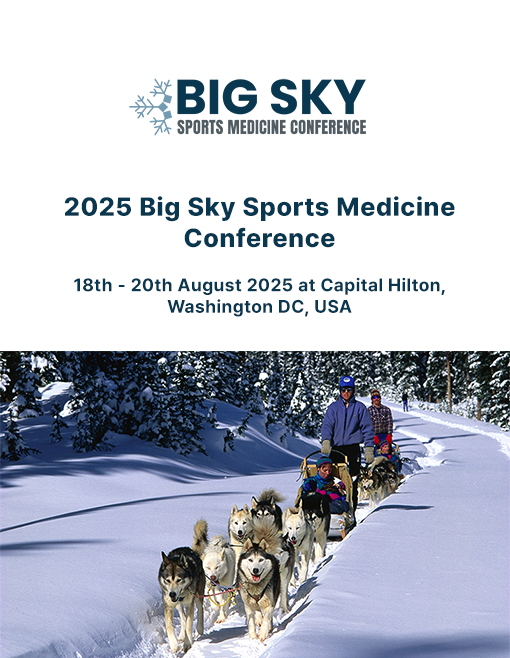 BIG SKY
SPORTS MEDICINE CONFERENCE

2025 Big Sky Sports Medicine Conference

18th - 20th August 2025 at Capital Hilton, Washington DC, USA